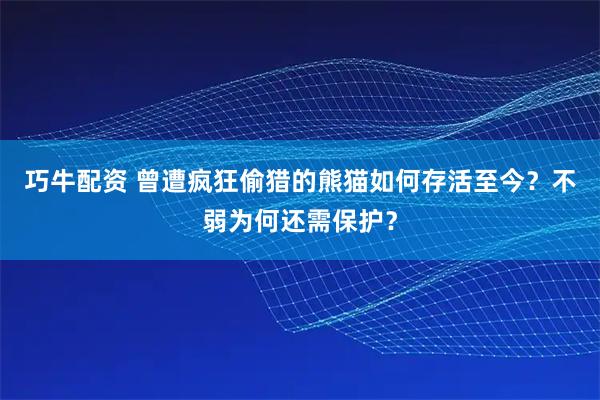 巧牛配资 曾遭疯狂偷猎的熊猫如何存活至今？不弱为何还需保护？